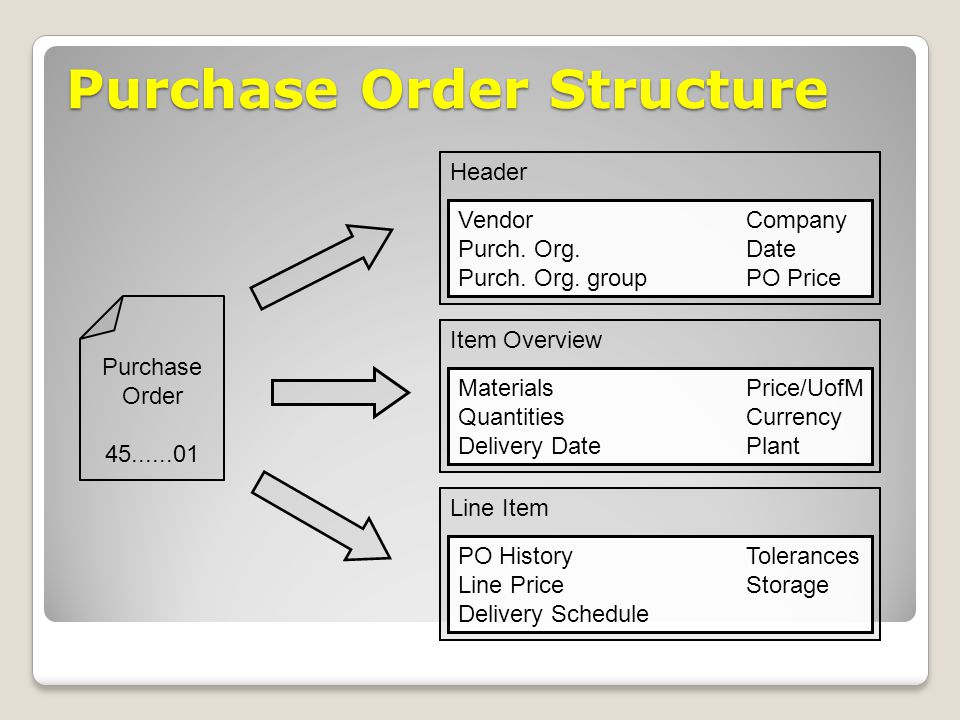 Purchase Order Structure

Purchase Order

45......01

Header

Vendor
Purch. Org.
Purch. Org. group

Company
Date
PO Price

Item Overview

Materials
Quantities
Delivery Date

Price/UofM
Currency
Plant

Line Item

PO History
Line Price
Delivery Schedule

Tolerances
Storage